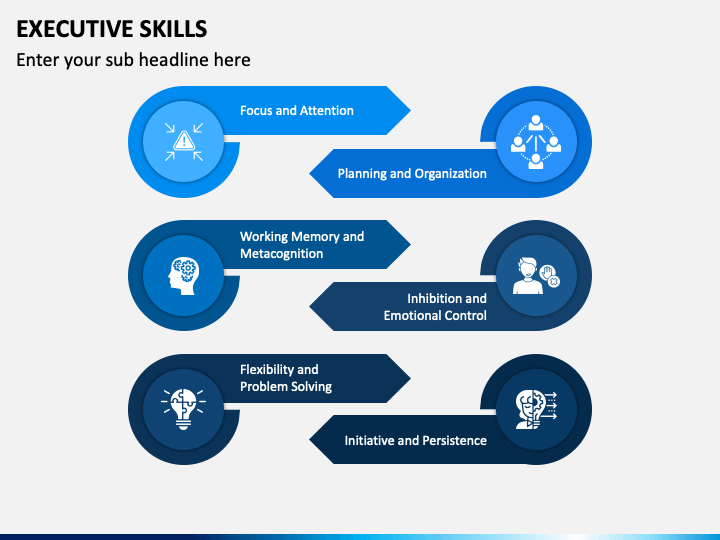 EXECUTIVE SKILLS

Enter your sub headline here

Focus and Attention

Planning and Organization

Working Memory and Metacognition

Inhibition and Emotional Control

Flexibility and Problem Solving

Initiative and Persistence